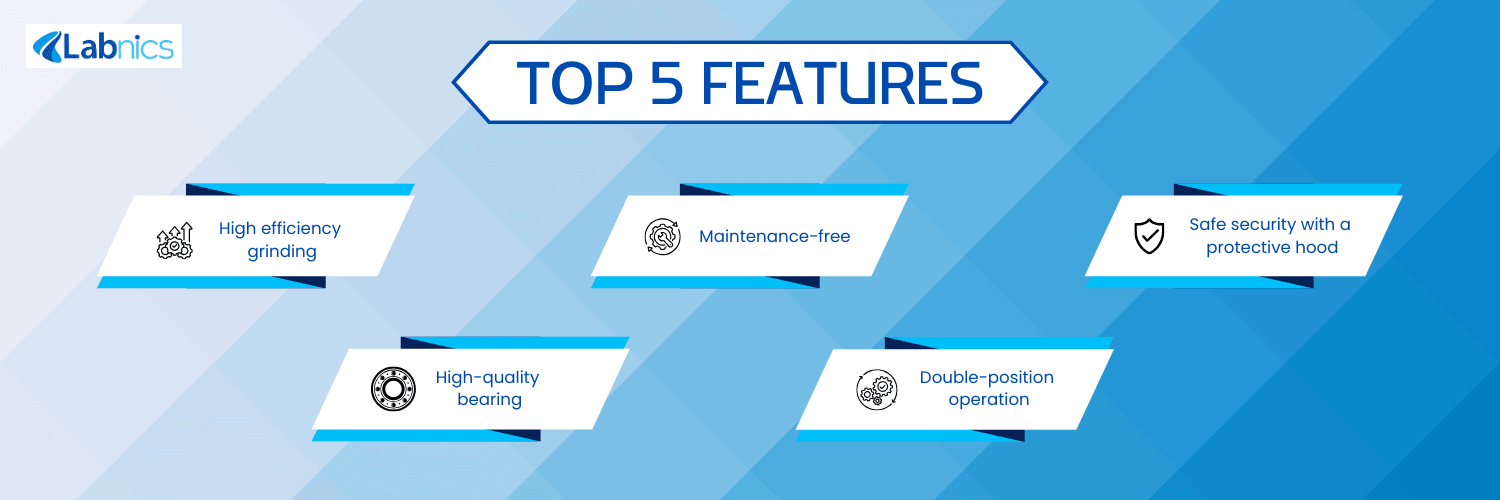 Labnics

TOP 5 FEATURES

High efficiency grinding

Maintenance-free

Safe security with a protective hood

High-quality bearing

Double-position operation